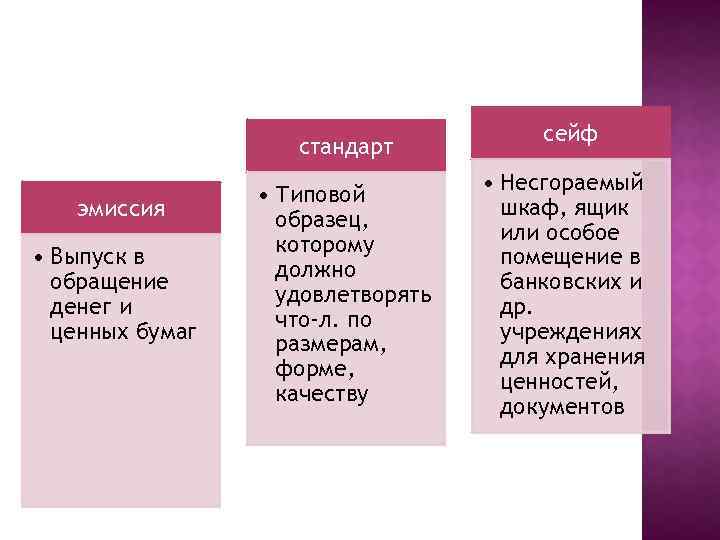 эмиссия

• Выпуск в обращение денег и ценных бумаг

стандарт

• Типовой образец, которому должно удовлетворять что-л. по размерам, форме, качеству

сейф

• Несгораемый шкаф, ящик или особое помещение в банковских и др. учреждениях для хранения ценностей, документов